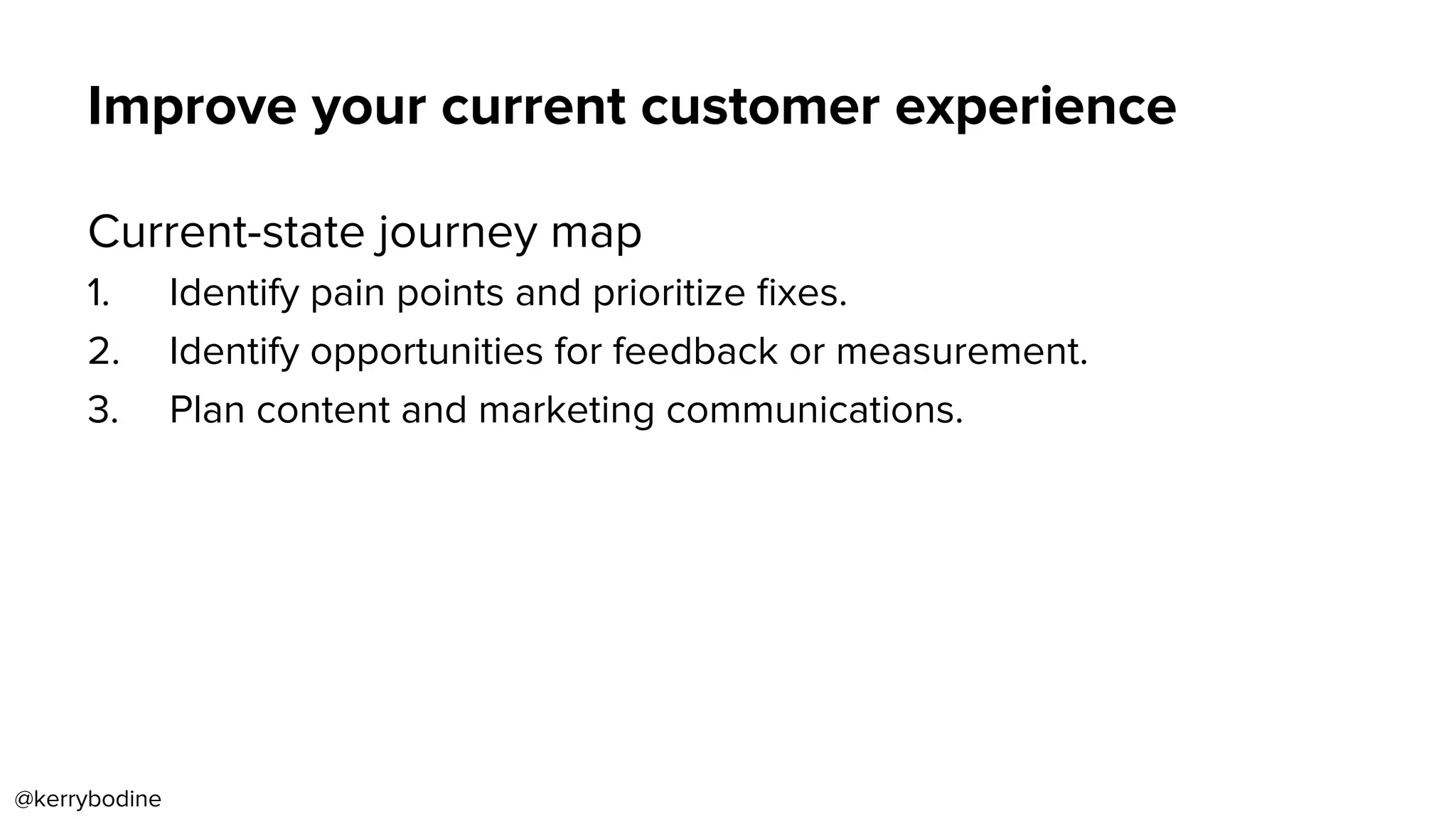 Improve your current customer experience

Current-state journey map

1. Identify pain points and prioritize fixes.
2. Identify opportunities for feedback or measurement.
3. Plan content and marketing communications.

@kerrybodine